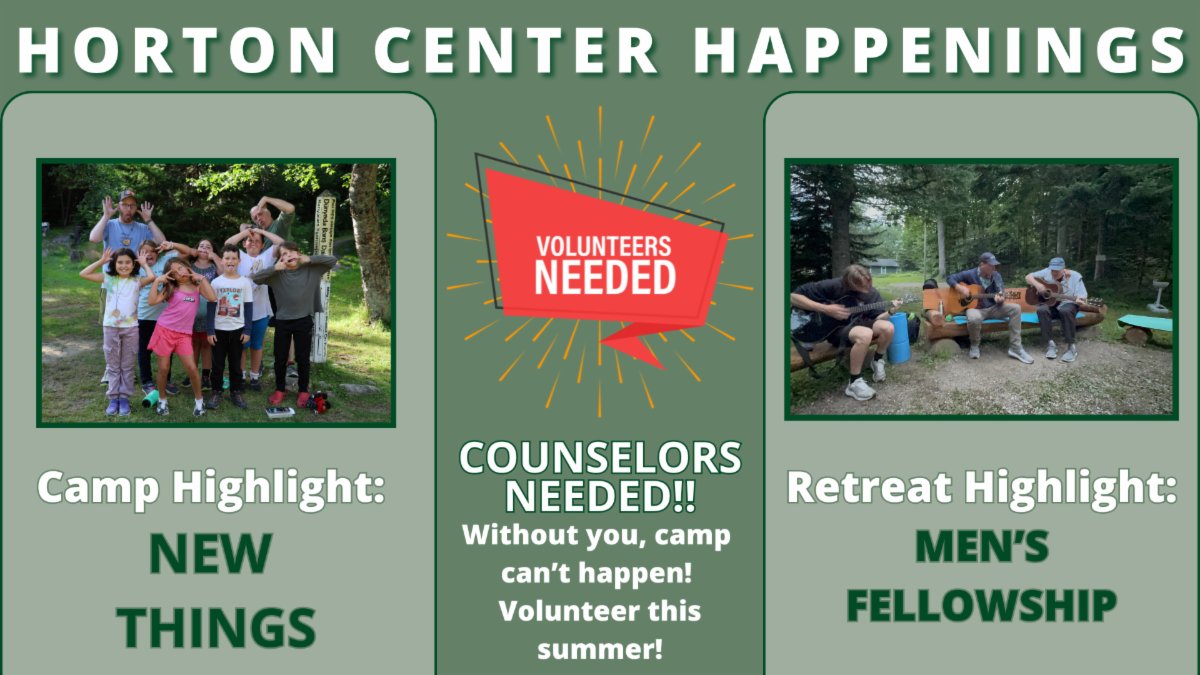 HORTON CENTER HAPPENINGS

Camp Highlight:
NEW THINGS

VOLUNTEERS NEEDED

COUNSELORS NEEDED!!
Without you, camp can't happen! Volunteer this summer!

Retreat Highlight:
MEN'S FELLOWSHIP